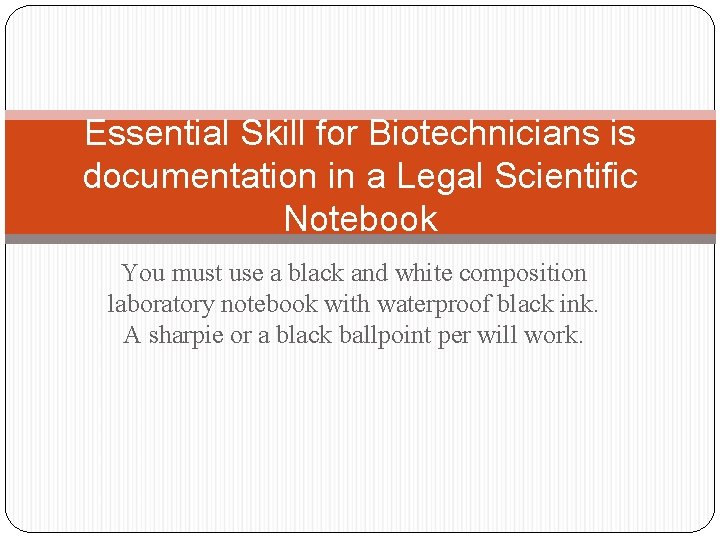 Essential Skill for Biotechnicians is documentation in a Legal Scientific Notebook

You must use a black and white composition laboratory notebook with waterproof black ink. A sharpie or a black ballpoint per will work.